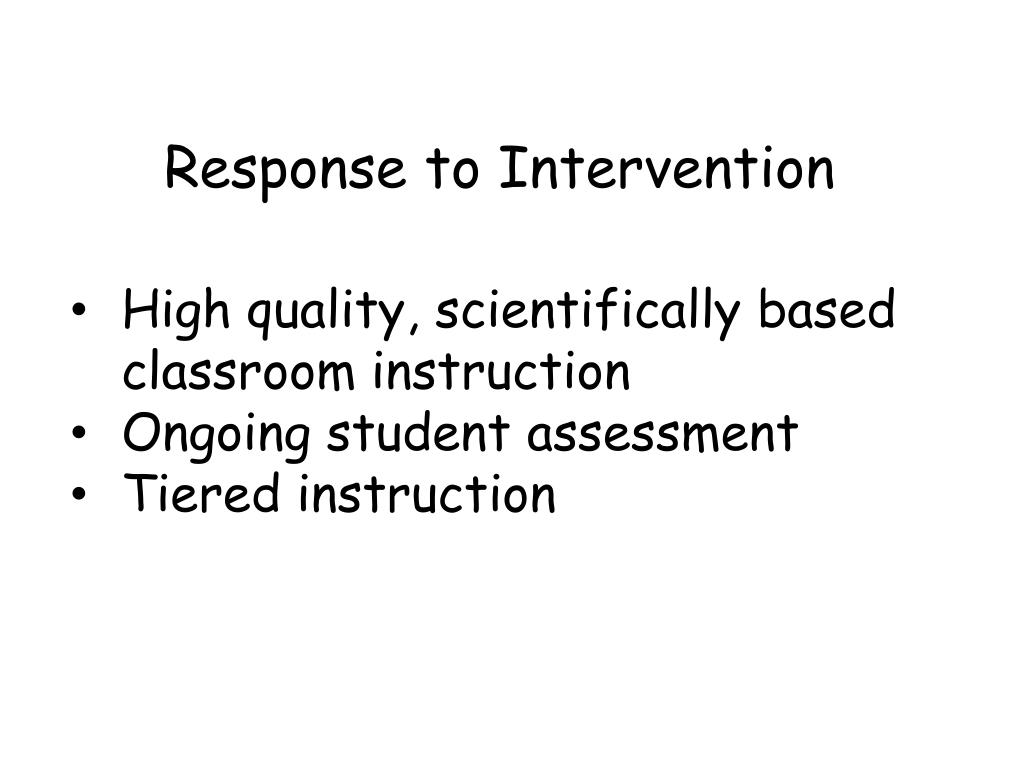 Response to Intervention

• High quality, scientifically based classroom instruction
• Ongoing student assessment
• Tiered instruction